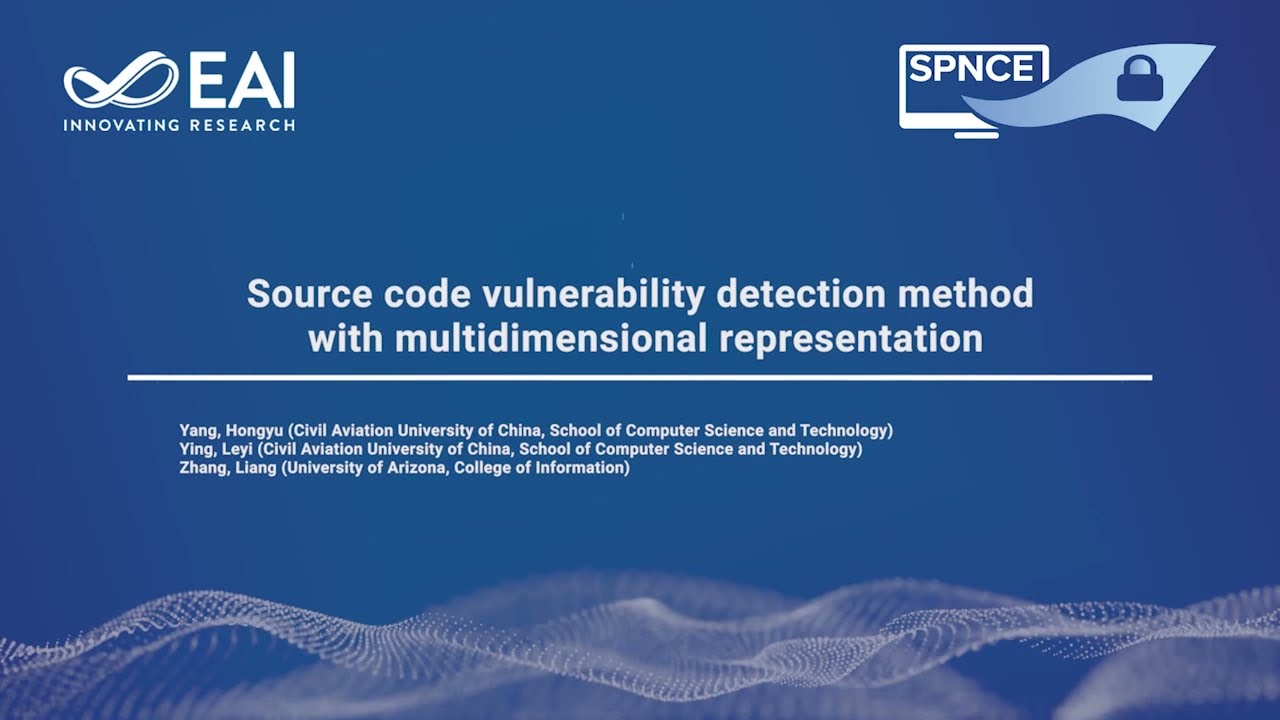 EAI
INNOVATING RESEARCH

SPNCE

Source code vulnerability detection method with multidimensional representation

Yang, Hongyu (Civil Aviation University of China, School of Computer Science and Technology)
Ying, Leyi (Civil Aviation University of China, School of Computer Science and Technology)
Zhang, Liang (University of Arizona, College of Information)